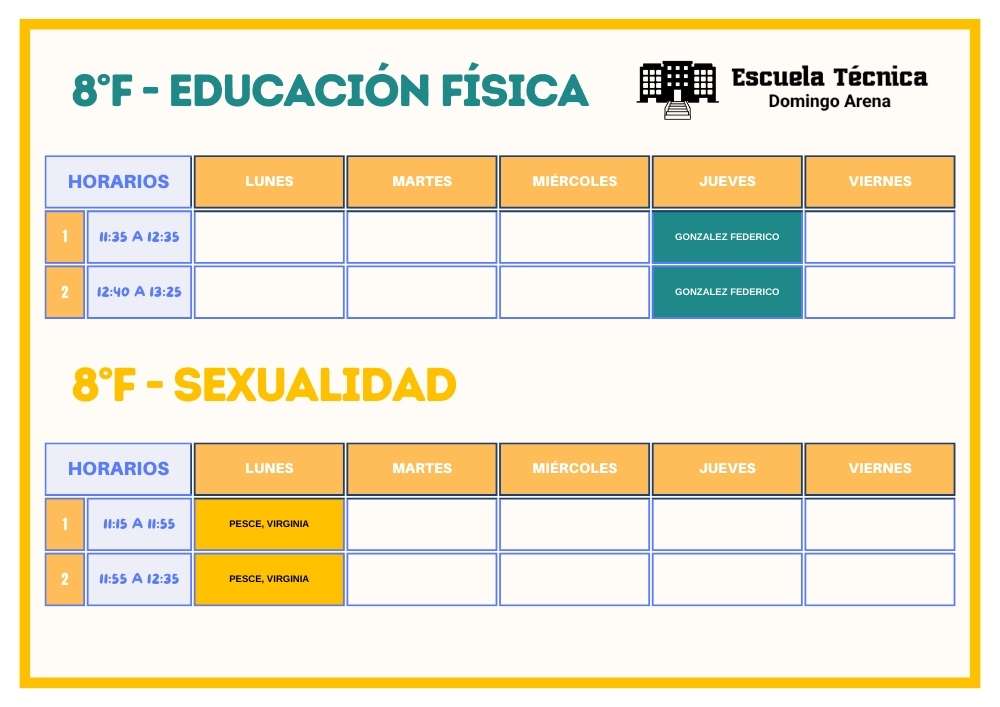 8°F - EDUCACIÓN FÍSICA

Escuela Técnica
Domingo Arena

| HORARIOS | | LUNES | MARTES | MIÉRCOLES | JUEVES | VIERNES |
|---|---|---|---|---|---|---|
| 1 | 11:35 A 12:35 | | | | GONZALEZ FEDERICO | |
| 2 | 12:40 A 13:25 | | | | GONZALEZ FEDERICO | |

8°F - SEXUALIDAD

| HORARIOS | | LUNES | MARTES | MIÉRCOLES | JUEVES | VIERNES |
|---|---|---|---|---|---|---|
| 1 | 11:15 A 11:55 | PESCE, VIRGINIA | | | | |
| 2 | 11:55 A 12:35 | PESCE, VIRGINIA | | | | |